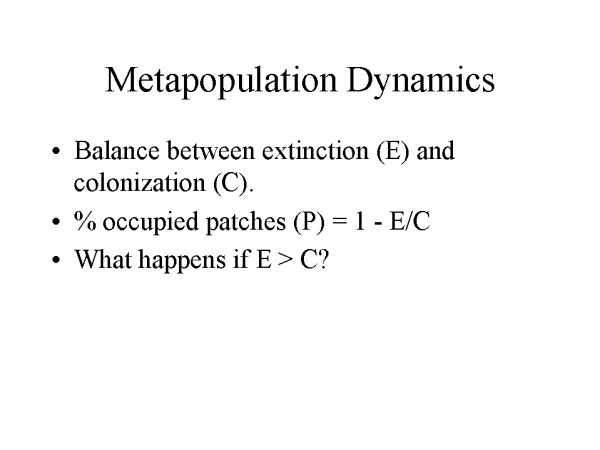 Metapopulation Dynamics

• Balance between extinction (E) and colonization (C).
• % occupied patches (P) = 1 - E/C
• What happens if E > C?